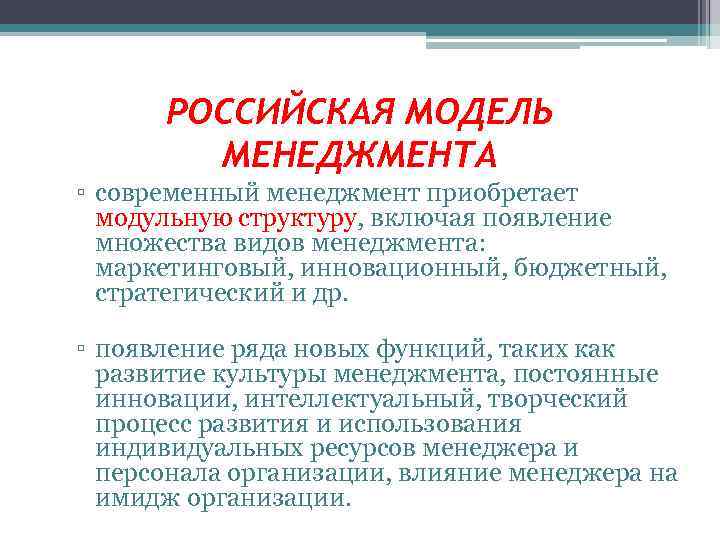 РОССИЙСКАЯ МОДЕЛЬ МЕНЕДЖМЕНТА

▫ современный менеджмент приобретает модульную структуру, включая появление множества видов менеджмента: маркетинговый, инновационный, бюджетный, стратегический и др.

▫ появление ряда новых функций, таких как развитие культуры менеджмента, постоянные инновации, интеллектуальный, творческий процесс развития и использования индивидуальных ресурсов менеджера и персонала организации, влияние менеджера на имидж организации.